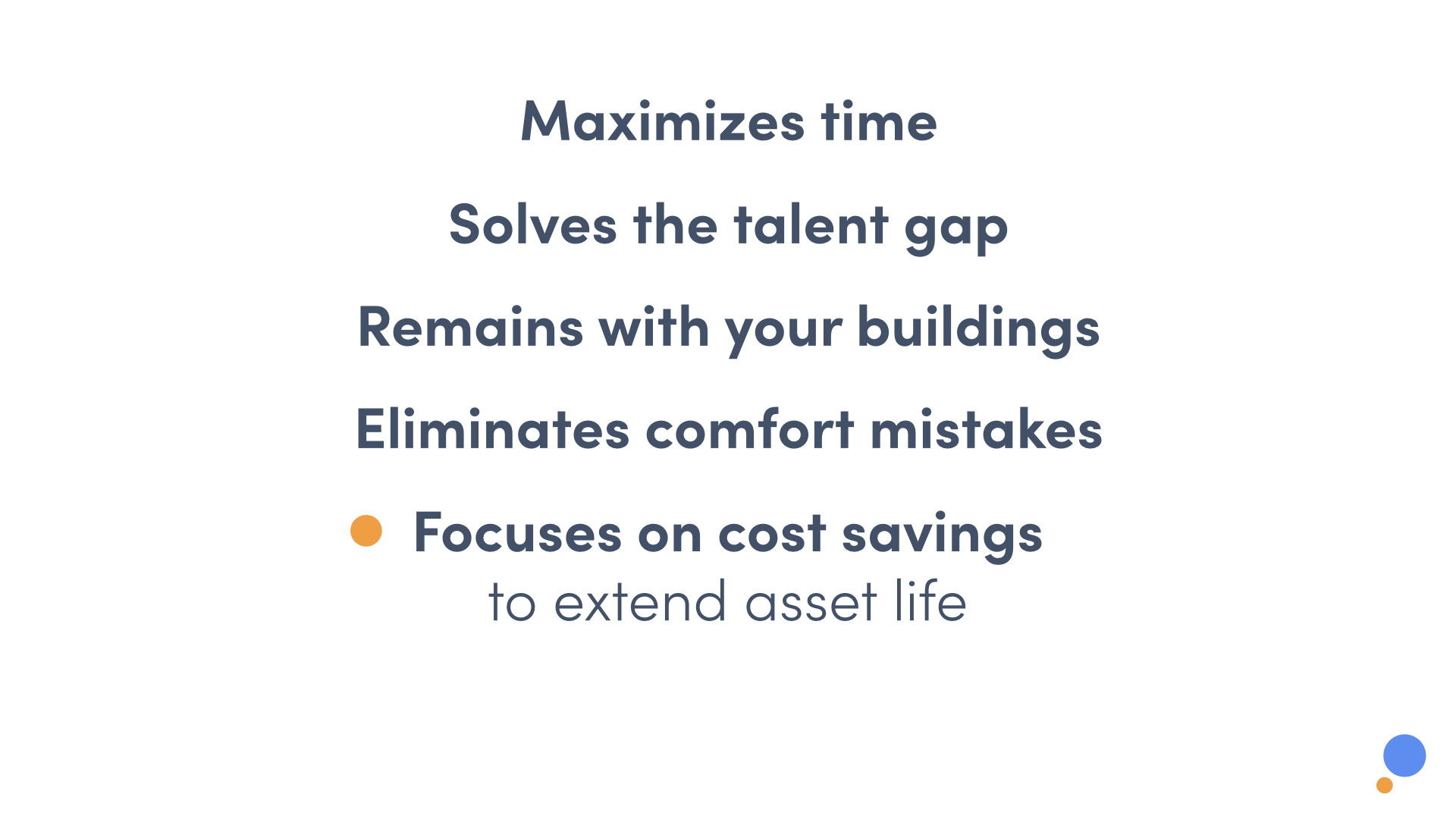 Maximizes time

Solves the talent gap

Remains with your buildings

Eliminates comfort mistakes

Focuses on cost savings
to extend asset life